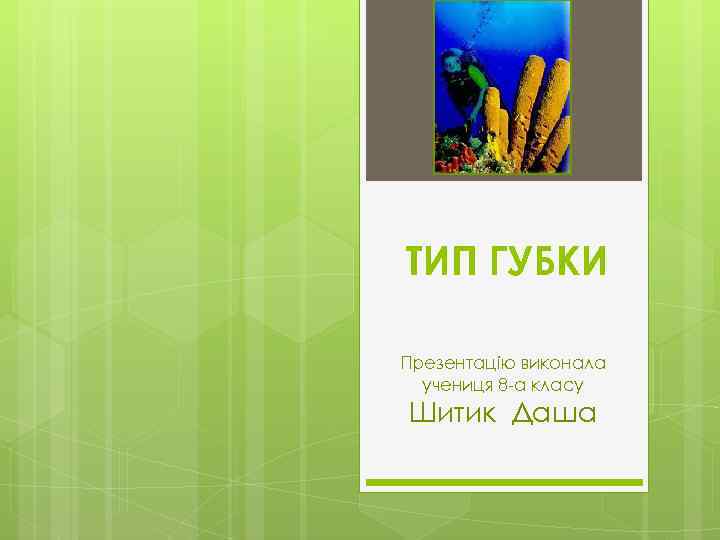 ТИП ГУБКИ

Презентацію виконала учениця 8-а класу
Шитик Даша